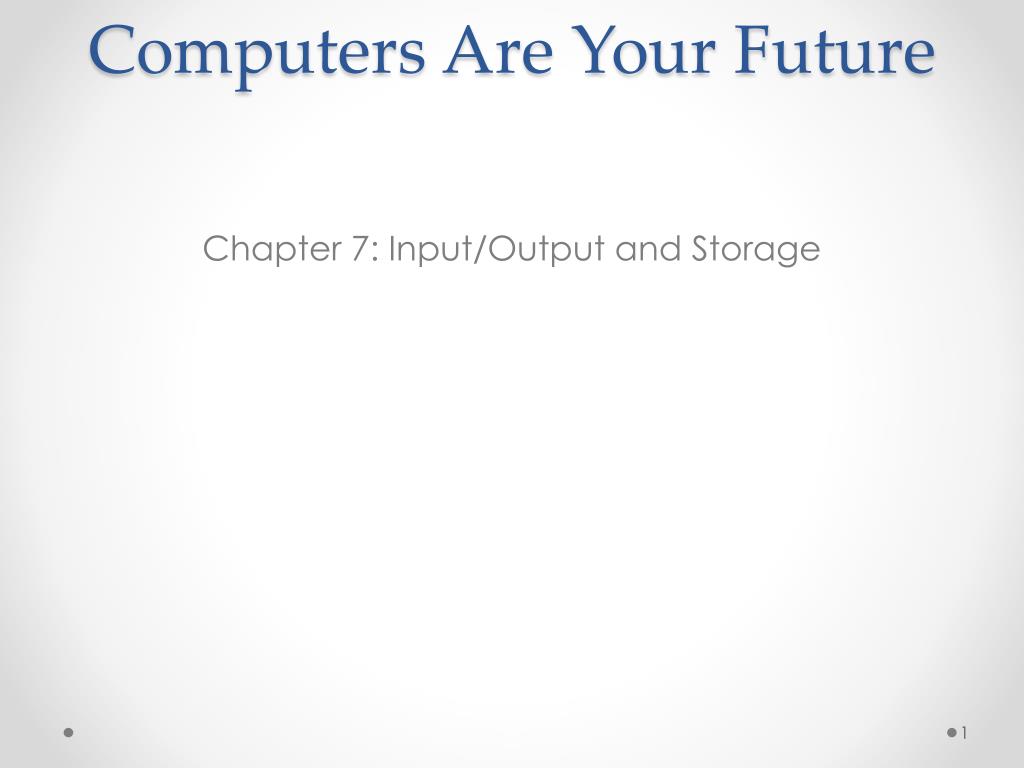 Computers Are Your Future

Chapter 7: Input/Output and Storage

1